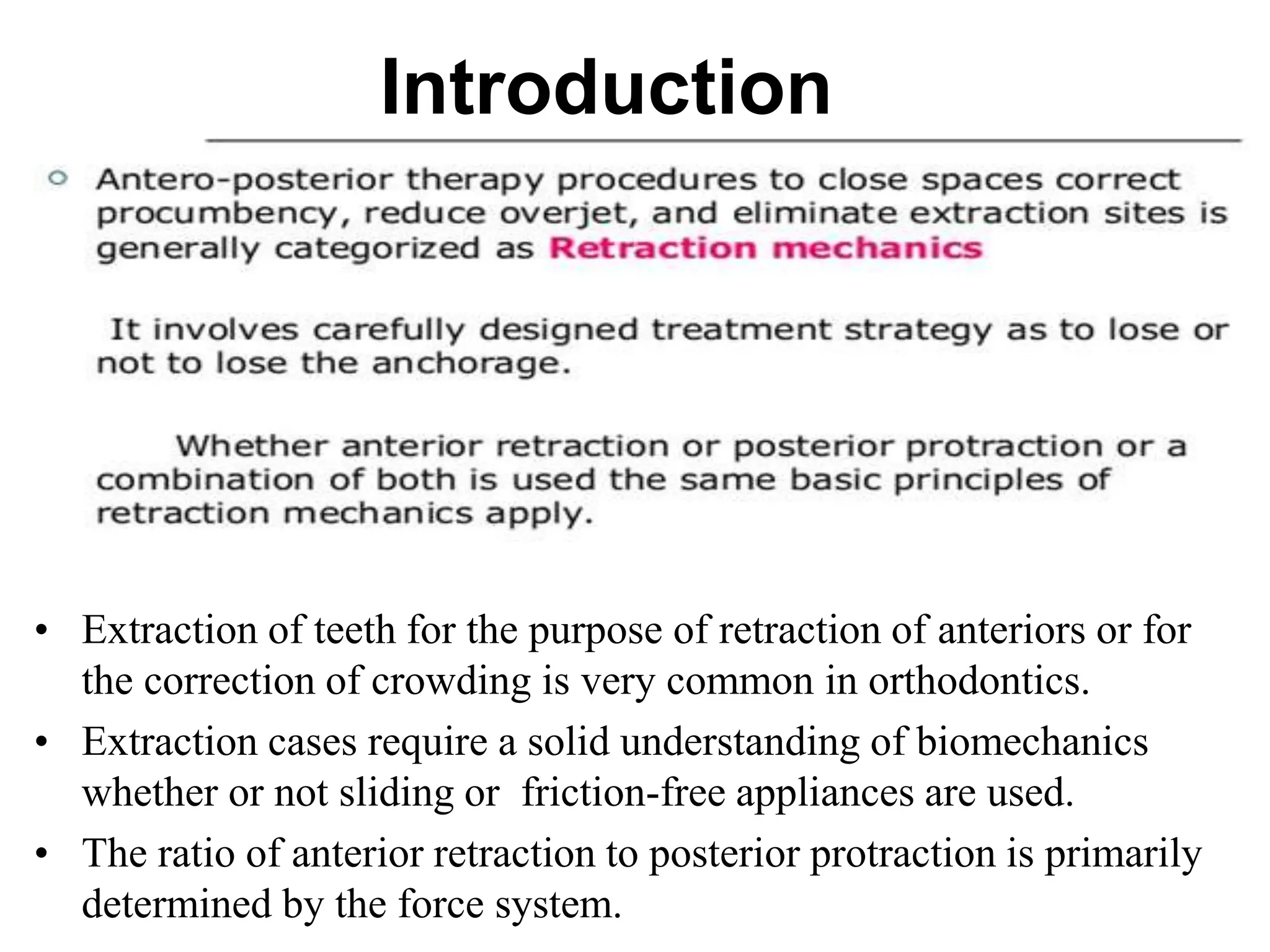 Introduction

○ Antero-posterior therapy procedures to close spaces correct procumbency, reduce overjet, and eliminate extraction sites is generally categorized as Retraction mechanics

It involves carefully designed treatment strategy as to lose or not to lose the anchorage.

Whether anterior retraction or posterior protraction or a combination of both is used the same basic principles of retraction mechanics apply.

• Extraction of teeth for the purpose of retraction of anteriors or for the correction of crowding is very common in orthodontics.
• Extraction cases require a solid understanding of biomechanics whether or not sliding or friction-free appliances are used.
• The ratio of anterior retraction to posterior protraction is primarily determined by the force system.